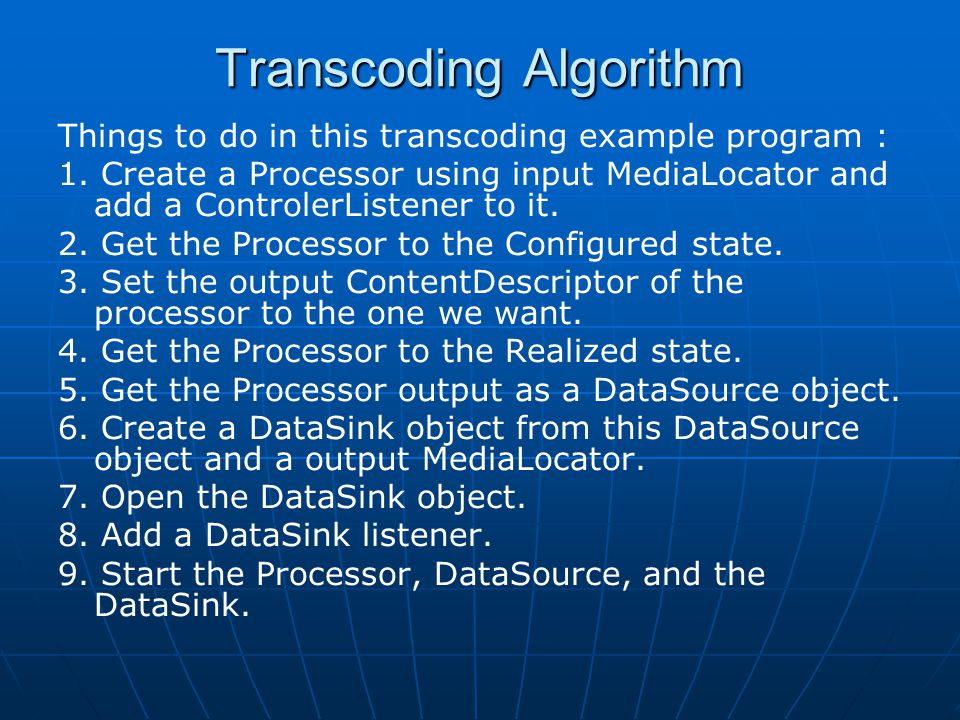 Transcoding Algorithm

Things to do in this transcoding example program :

1. Create a Processor using input MediaLocator and add a ControlerListener to it.

2. Get the Processor to the Configured state.

3. Set the output ContentDescriptor of the processor to the one we want.

4. Get the Processor to the Realized state.

5. Get the Processor output as a DataSource object.

6. Create a DataSink object from this DataSource object and a output MediaLocator.

7. Open the DataSink object.

8. Add a DataSink listener.

9. Start the Processor, DataSource, and the DataSink.